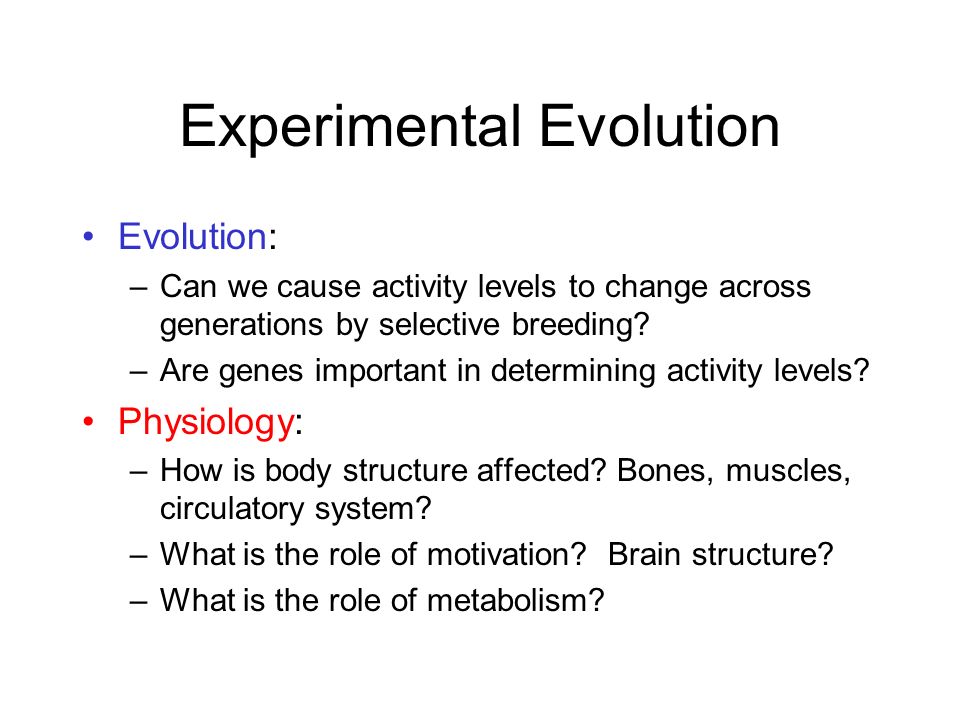 Experimental Evolution

• Evolution:
  – Can we cause activity levels to change across generations by selective breeding?
  – Are genes important in determining activity levels?
• Physiology:
  – How is body structure affected? Bones, muscles, circulatory system?
  – What is the role of motivation?  Brain structure?
  – What is the role of metabolism?